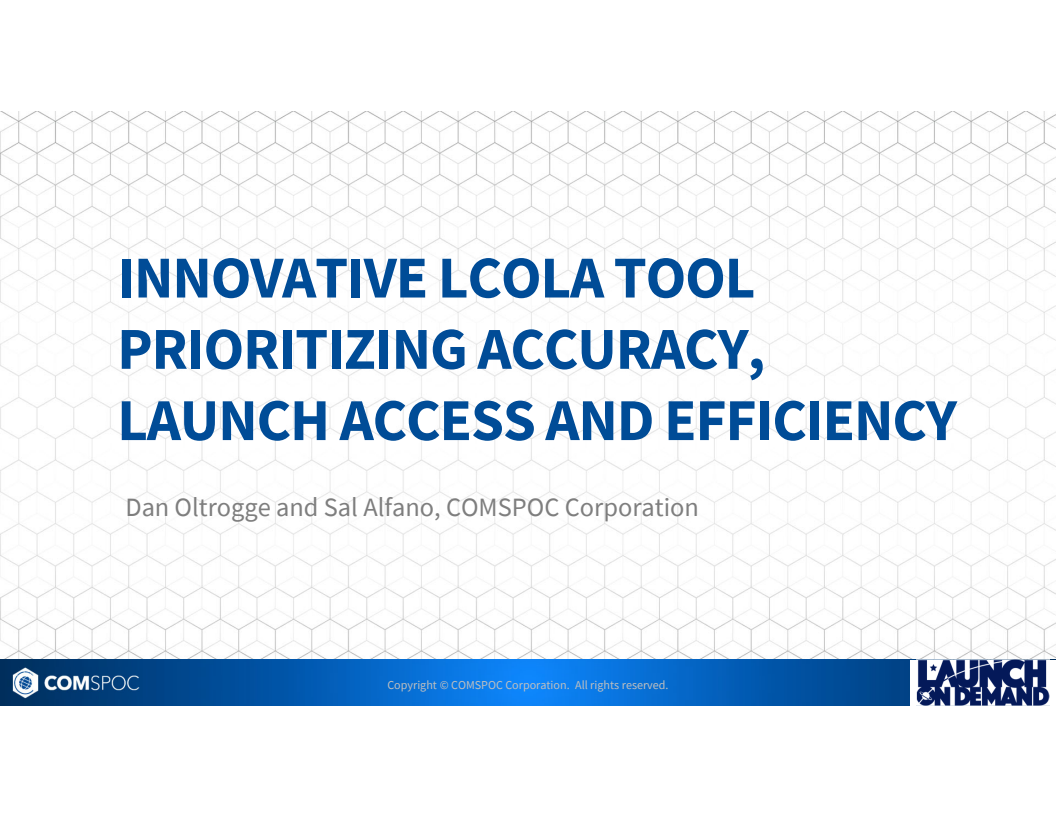 INNOVATIVE LCOLA TOOL PRIORITIZING ACCURACY, LAUNCH ACCESS AND EFFICIENCY

Dan Oltrogge and Sal Alfano, COMSPOC Corporation

COMSPOC

Copyright © COMSPOC Corporation. All rights reserved.

LAUNCH ON DEMAND